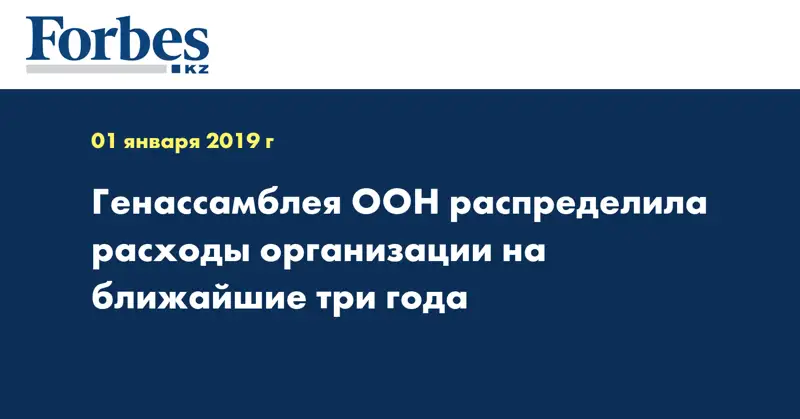 Forbes
KZ

01 января 2019 г

Генассамблея ООН распределила расходы организации на ближайшие три года